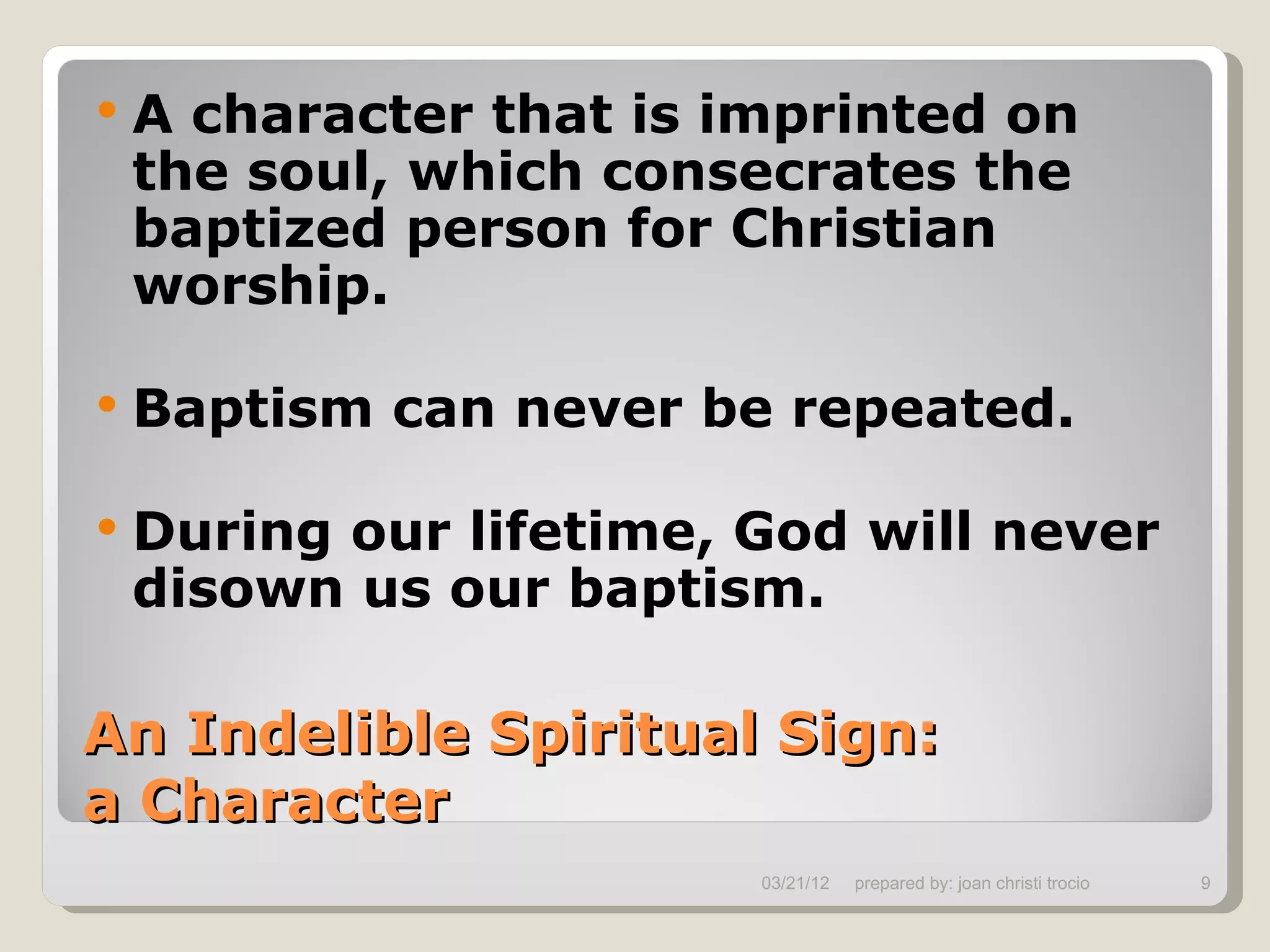 • A character that is imprinted on the soul, which consecrates the baptized person for Christian worship.

• Baptism can never be repeated.

• During our lifetime, God will never disown us our baptism.

An Indelible Spiritual Sign: a Character

03/21/12 prepared by: joan christi trocio 9